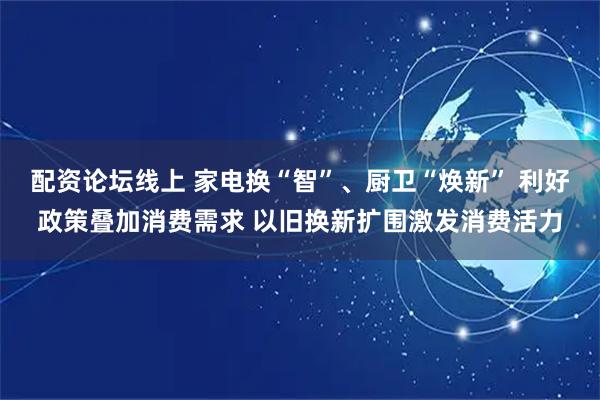 配资论坛线上 家电换“智”、厨卫“焕新” 利好政策叠加消费需求 以旧换新扩围激发消费活力